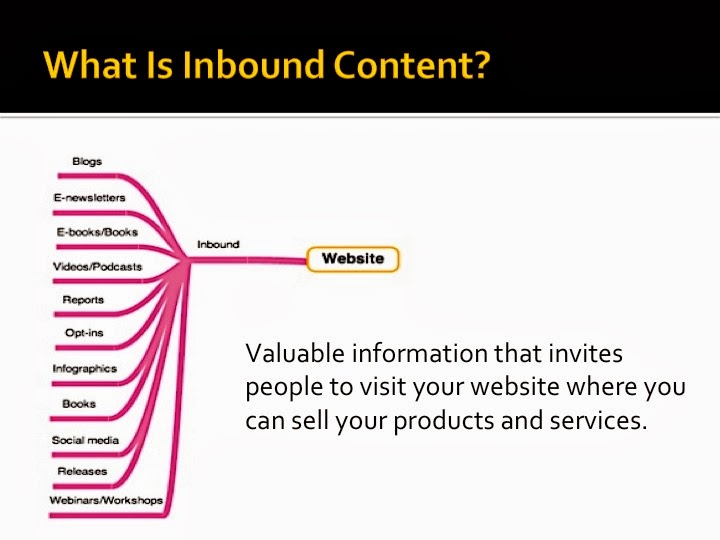 What Is Inbound Content?

Blogs
E-newsletters
E-books/Books
Videos/Podcasts
Reports
Opt-ins
Infographics
Books
Social media
Releases
Webinars/Workshops

Inbound

Website

Valuable information that invites people to visit your website where you can sell your products and services.